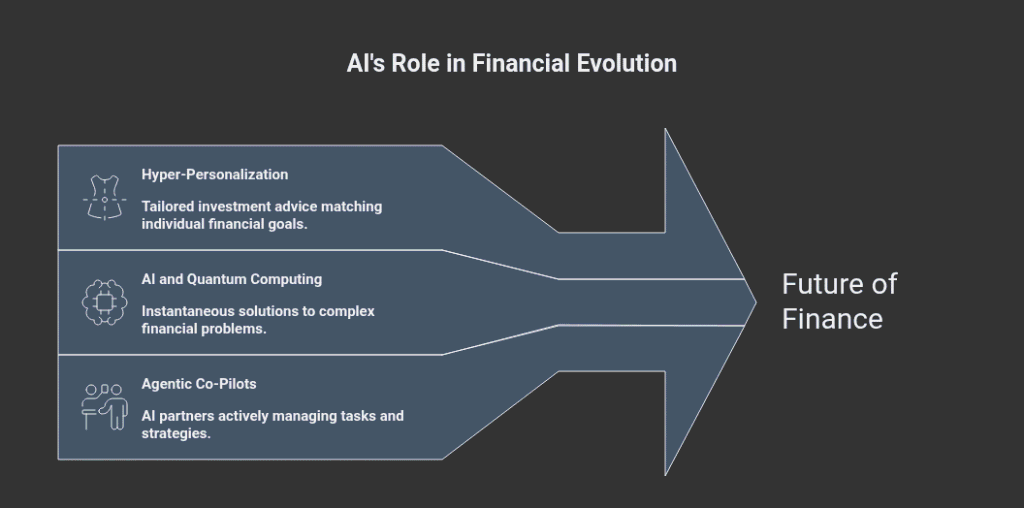 AI's Role in Financial Evolution

Hyper-Personalization

Tailored investment advice matching individual financial goals.

AI and Quantum Computing

Instantaneous solutions to complex financial problems.

Agentic Co-Pilots

AI partners actively managing tasks and strategies.

Future of Finance